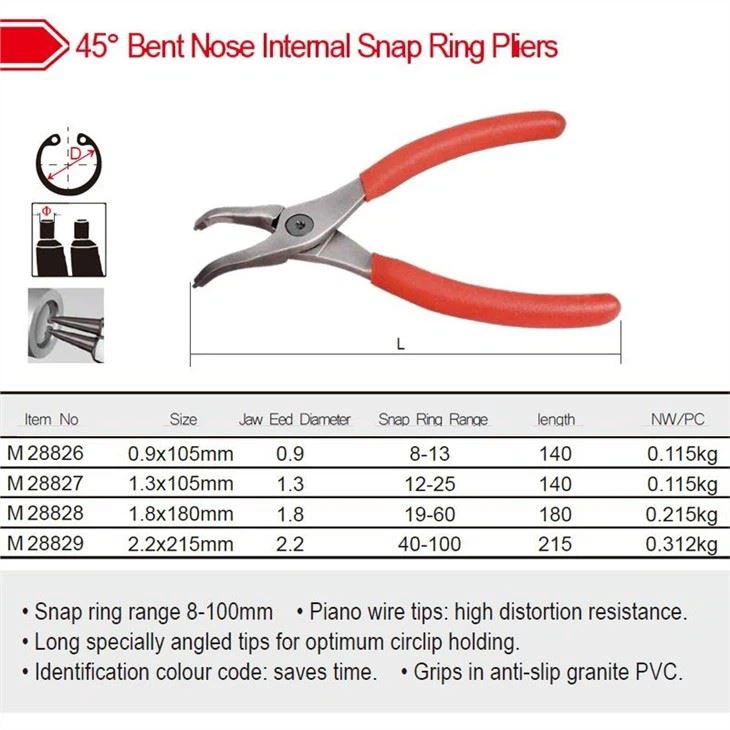 45° Bent Nose Internal Snap Ring Pliers

D

Φ

L

| Item No | Size | Jaw Eed Diameter | Snap Ring Range | length | NW/PC |
|---|---|---|---|---|---|
| M 28826 | 0.9x105mm | 0.9 | 8-13 | 140 | 0.115kg |
| M 28827 | 1.3x105mm | 1.3 | 12-25 | 140 | 0.115kg |
| M 28828 | 1.8x180mm | 1.8 | 19-60 | 180 | 0.215kg |
| M 28829 | 2.2x215mm | 2.2 | 40-100 | 215 | 0.312kg |

• Snap ring range 8-100mm • Piano wire tips: high distortion resistance.
• Long specially angled tips for optimum circlip holding.
• Identification colour code: saves time. • Grips in anti-slip granite PVC.